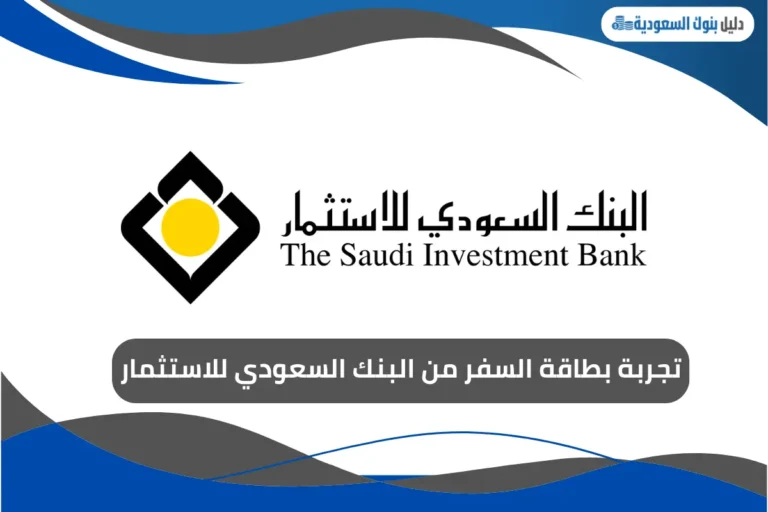 دليل بنوك السعودية

البنك السعودي للاستثمار
The Saudi Investment Bank

تجربة بطاقة السفر من البنك السعودي للاستثمار